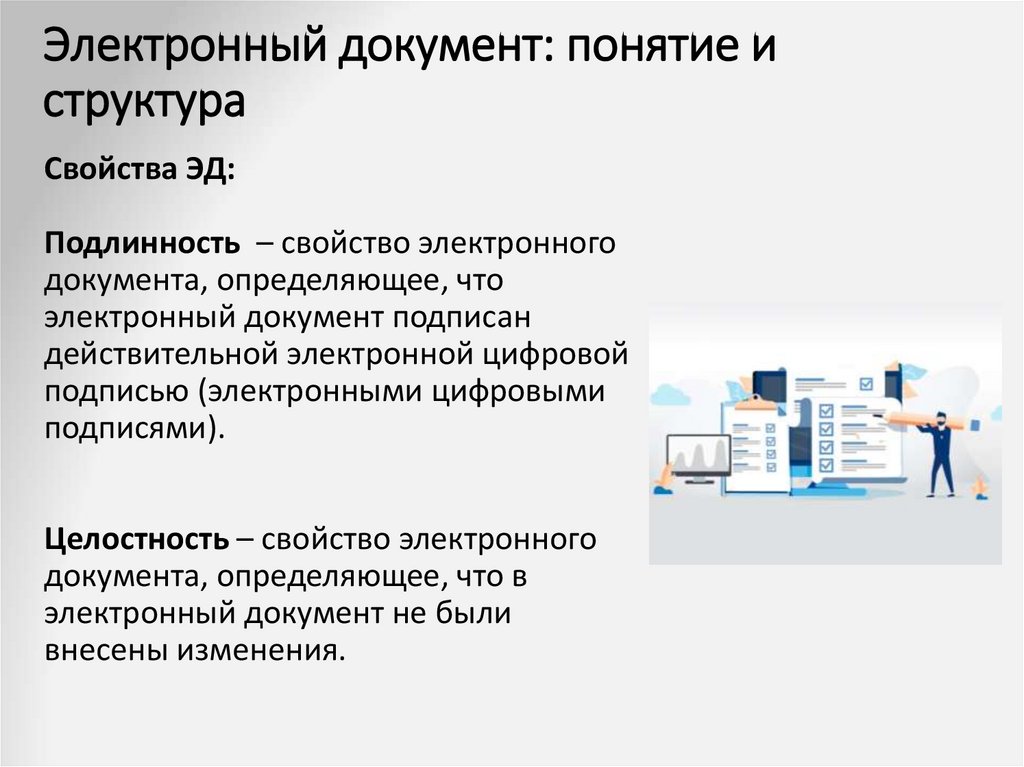 Электронный документ: понятие и структура

Свойства ЭД:

Подлинность – свойство электронного документа, определяющее, что электронный документ подписан действительной электронной цифровой подписью (электронными цифровыми подписями).

Целостность – свойство электронного документа, определяющее, что в электронный документ не были внесены изменения.